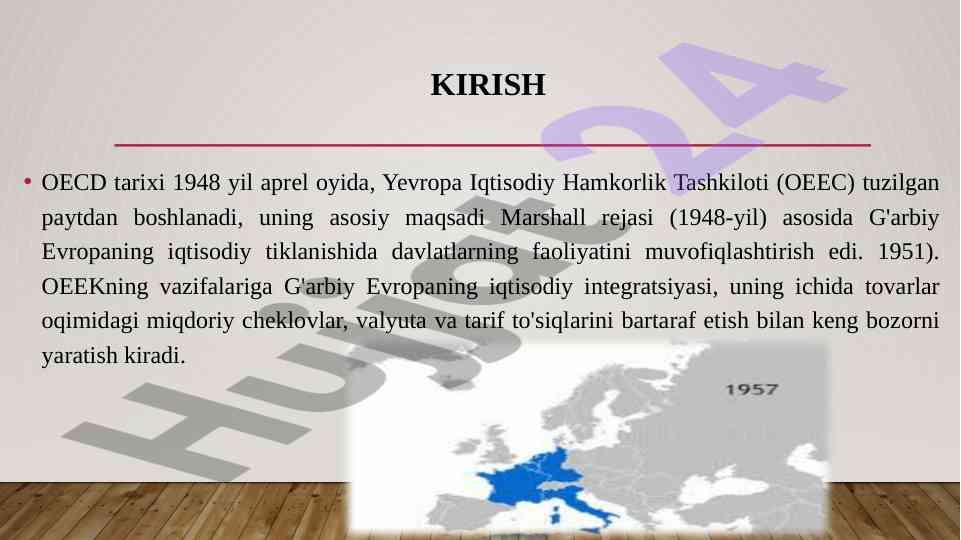 KIRISH

• OECD tarixi 1948 yil aprel oyida, Yevropa Iqtisodiy Hamkorlik Tashkiloti (OEEC) tuzilgan paytdan boshlanadi, uning asosiy maqsadi Marshall rejasi (1948-yil) asosida G'arbiy Evropaning iqtisodiy tiklanishida davlatlarning faoliyatini muvofiqlashtirish edi. 1951). OEEKning vazifalariga G'arbiy Evropaning iqtisodiy integratsiyasi, uning ichida tovarlar oqimidagi miqdoriy cheklovlar, valyuta va tarif to'siqlarini bartaraf etish bilan keng bozorni yaratish kiradi.

1957

Hujjat24